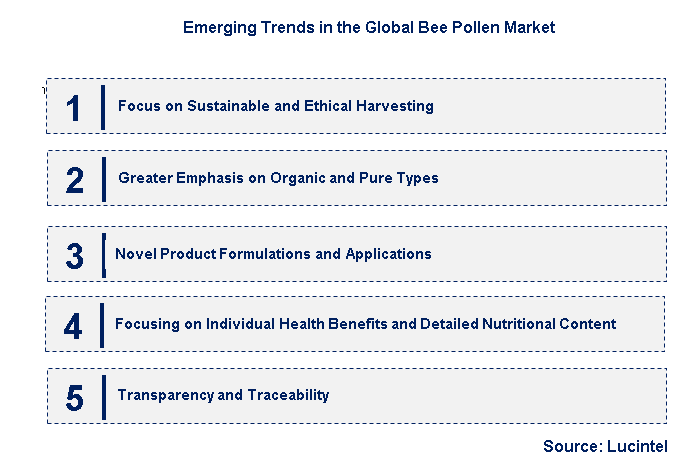 Emerging Trends in the Global Bee Pollen Market

1 Focus on Sustainable and Ethical Harvesting

2 Greater Emphasis on Organic and Pure Types

3 Novel Product Formulations and Applications

4 Focusing on Individual Health Benefits and Detailed Nutritional Content

5 Transparency and Traceability

Source: Lucintel